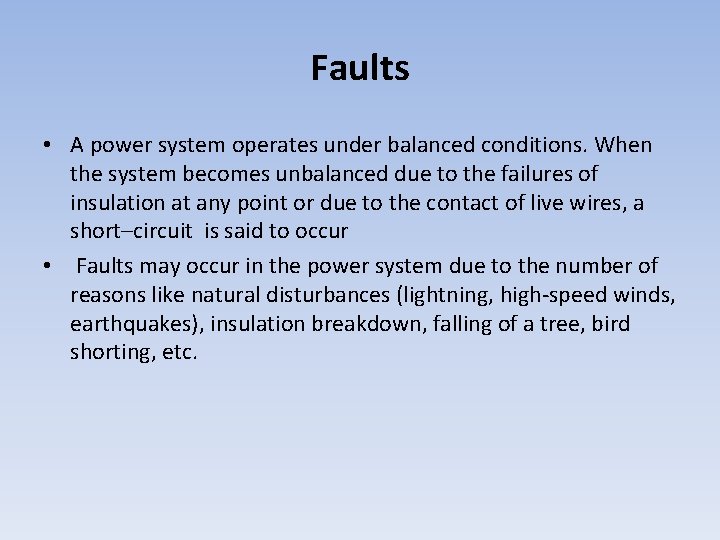 Faults

• A power system operates under balanced conditions. When the system becomes unbalanced due to the failures of insulation at any point or due to the contact of live wires, a short–circuit is said to occur

• Faults may occur in the power system due to the number of reasons like natural disturbances (lightning, high-speed winds, earthquakes), insulation breakdown, falling of a tree, bird shorting, etc.